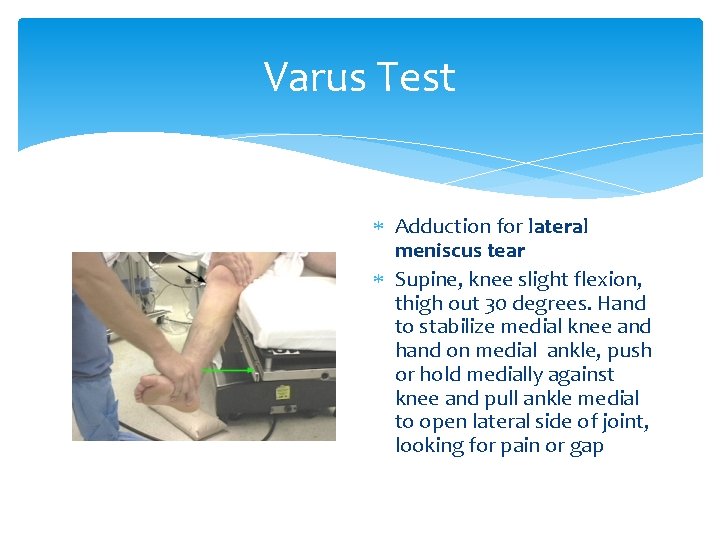 Varus Test

* Adduction for lateral meniscus tear
* Supine, knee slight flexion, thigh out 30 degrees. Hand to stabilize medial knee and hand on medial ankle, push or hold medially against knee and pull ankle medial to open lateral side of joint, looking for pain or gap